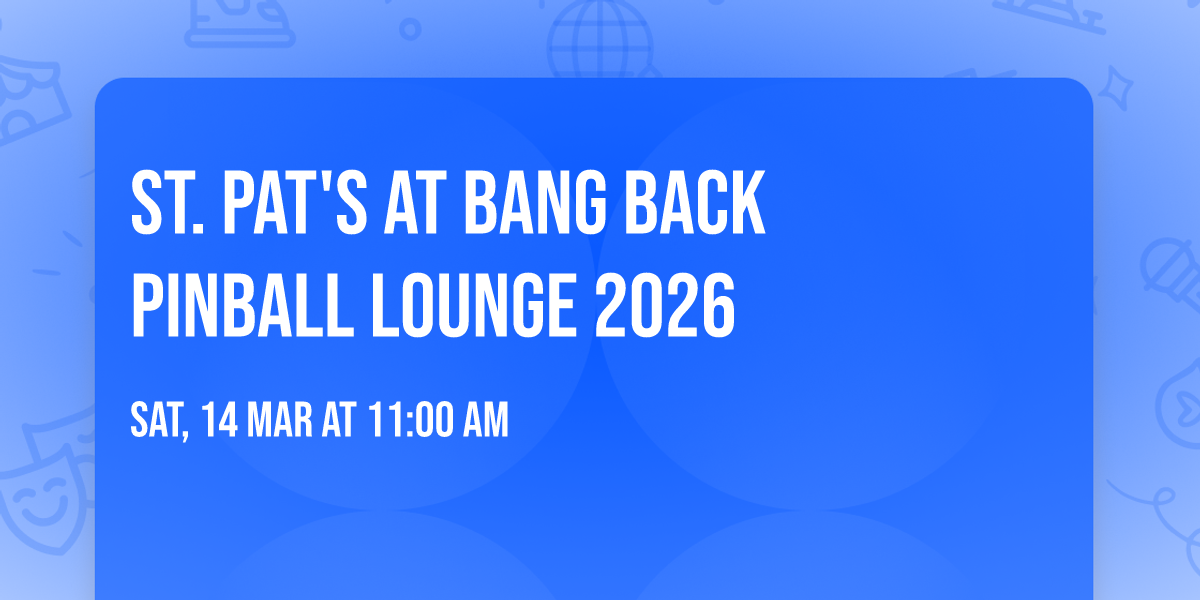 ST. PAT'S AT BANG BACK PINBALL LOUNGE 2026

SAT, 14 MAR AT 11:00 AM